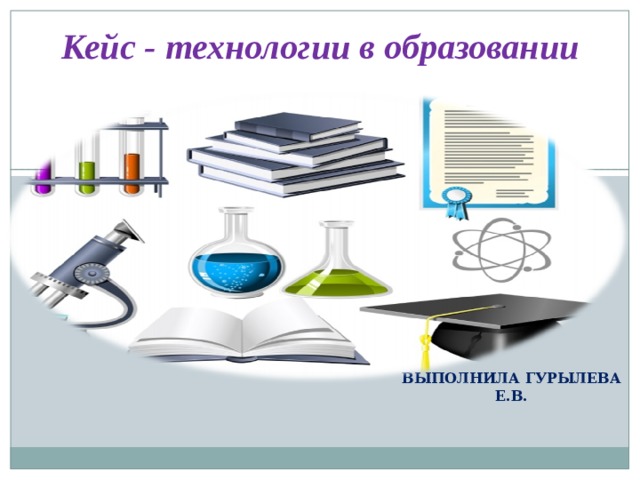 Кейс - технологии в образовании

ВЫПОЛНИЛА ГУРЫЛЕВА Е.В.